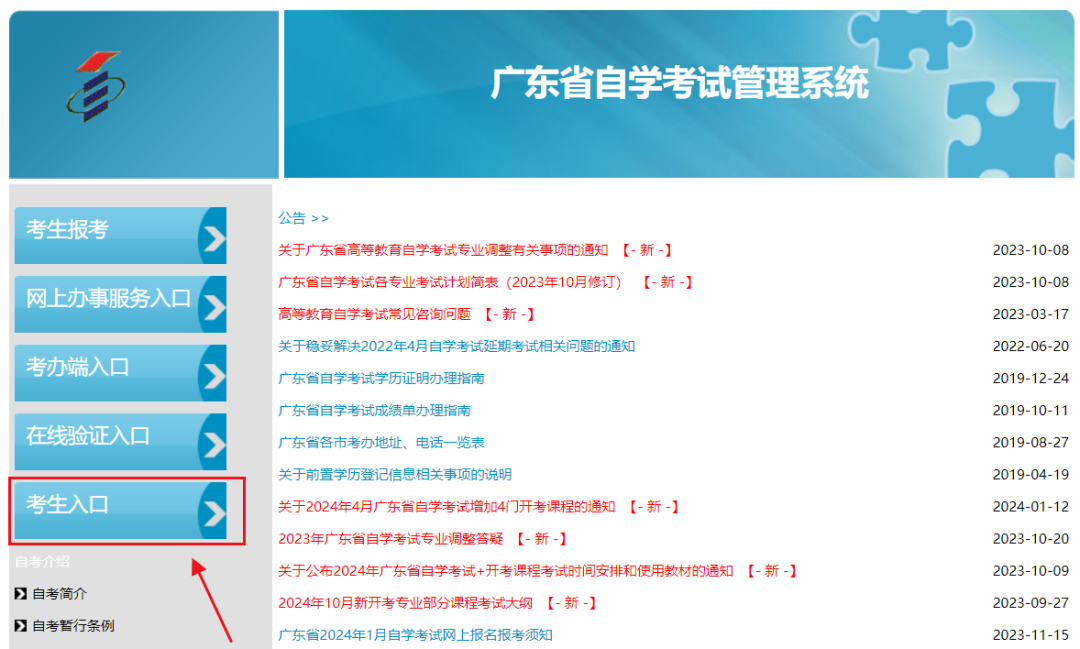 广东省自学考试管理系统

考生报考

网上办事服务入口

考办端入口

在线验证入口

考生入口

自考介绍

自考简介

自考暂行条例

公告 >>

| | |
|---|---|
| 关于广东省高等教育自学考试专业调整有关事项的通知 【- 新 -】 | 2023-10-08 |
| 广东省自学考试各专业考试计划简表（2023年10月修订） 【- 新 -】 | 2023-10-08 |
| 高等教育自学考试常见咨询问题 【- 新 -】 | 2023-03-17 |
| 关于稳妥解决2022年4月自学考试延期考试相关问题的通知 | 2022-06-20 |
| 广东省自学考试学历证明办理指南 | 2019-12-24 |
| 广东省自学考试成绩单办理指南 | 2019-10-11 |
| 广东省各市考办地址、电话一览表 | 2019-08-27 |
| 关于前置学历登记信息相关事项的说明 | 2019-04-19 |
| 关于2024年4月广东省自学考试增加4门开考课程的通知 【- 新 -】 | 2024-01-12 |
| 2023年广东省自学考试专业调整答疑 【- 新 -】 | 2023-10-20 |
| 关于公布2024年广东省自学考试+开考课程考试时间安排和使用教材的通知 【- 新 -】 | 2023-10-09 |
| 2024年10月新开考专业部分课程考试大纲 【- 新 -】 | 2023-09-27 |
| 广东省2024年1月自学考试网上报名报考须知 | 2023-11-15 |